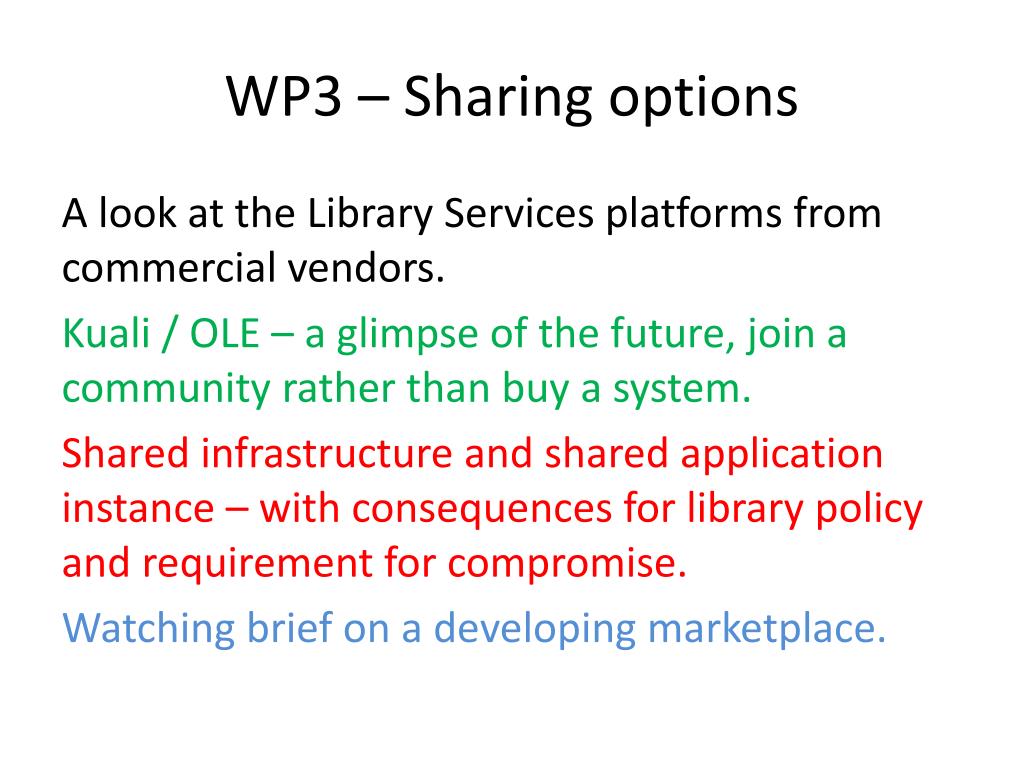 WP3 – Sharing options

A look at the Library Services platforms from commercial vendors.

Kuali / OLE – a glimpse of the future, join a community rather than buy a system.

Shared infrastructure and shared application instance – with consequences for library policy and requirement for compromise.

Watching brief on a developing marketplace.